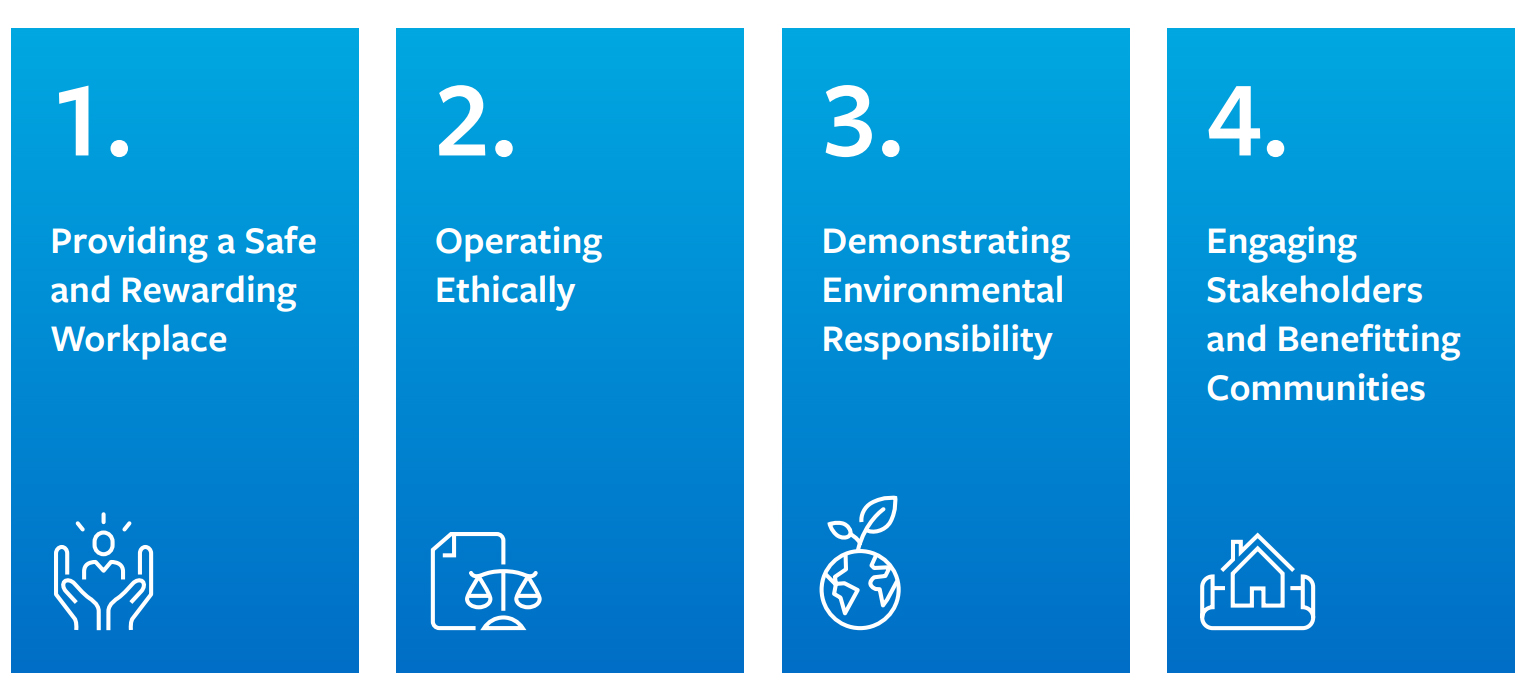 1.

Providing a Safe and Rewarding Workplace

2.

Operating Ethically

3.

Demonstrating Environmental Responsibility

4.

Engaging Stakeholders and Benefitting Communities